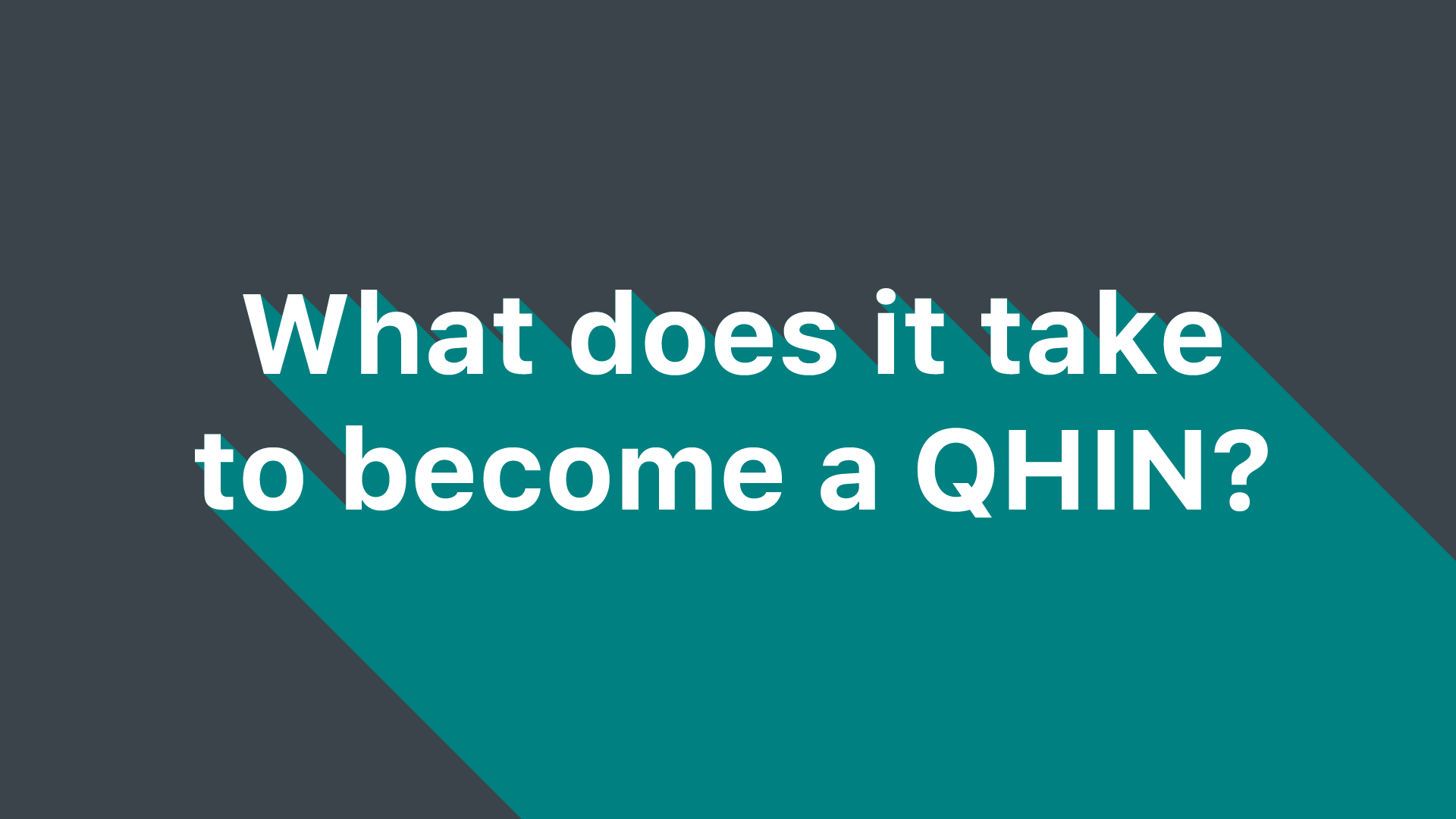 What does it take to become a QHIN?